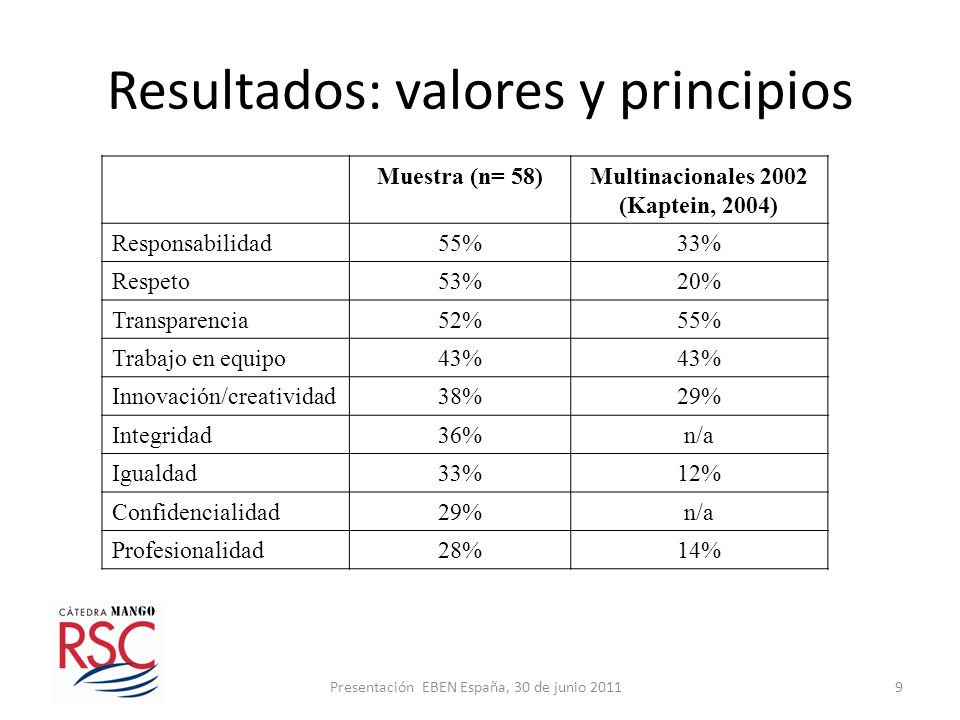 Resultados: valores y principios

| | Muestra (n= 58) | Multinacionales 2002 (Kaptein, 2004) |
|---|---|---|
| Responsabilidad | 55% | 33% |
| Respeto | 53% | 20% |
| Transparencia | 52% | 55% |
| Trabajo en equipo | 43% | 43% |
| Innovación/creatividad | 38% | 29% |
| Integridad | 36% | n/a |
| Igualdad | 33% | 12% |
| Confidencialidad | 29% | n/a |
| Profesionalidad | 28% | 14% |

CÀTEDRA MANGO
RSC

Presentación EBEN España, 30 de junio 2011

9